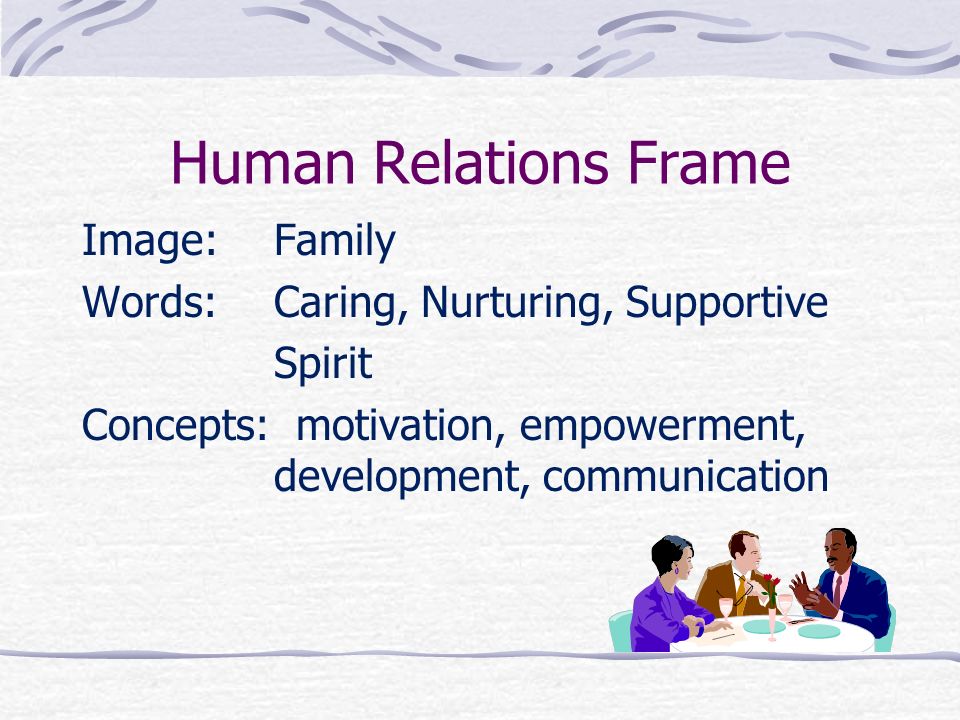 Human Relations Frame

Image: Family

Words: Caring, Nurturing, Supportive Spirit

Concepts: motivation, empowerment, development, communication